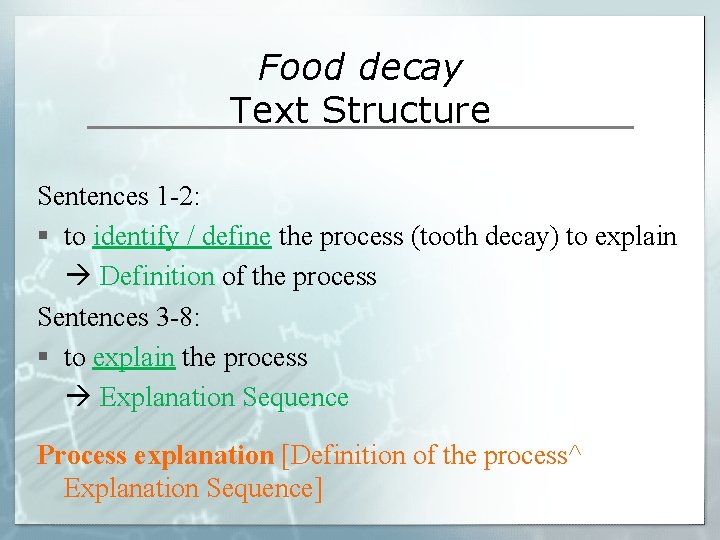 Food decay
Text Structure

Sentences 1-2:
▪ to identify / define the process (tooth decay) to explain
→ Definition of the process
Sentences 3-8:
▪ to explain the process
→ Explanation Sequence

Process explanation [Definition of the process^ Explanation Sequence]